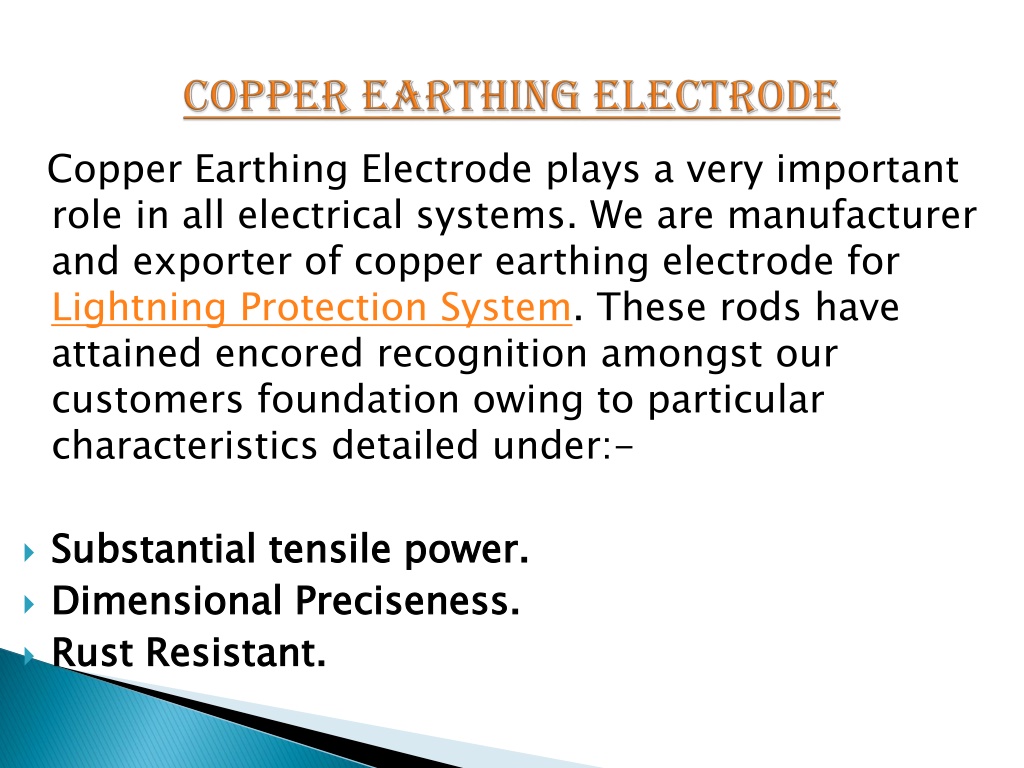 COPPER EARTHING ELECTRODE

Copper Earthing Electrode plays a very important role in all electrical systems. We are manufacturer and exporter of copper earthing electrode for Lightning Protection System. These rods have attained encored recognition amongst our customers foundation owing to particular characteristics detailed under:-

Substantial tensile power.
Dimensional Preciseness.
Rust Resistant.